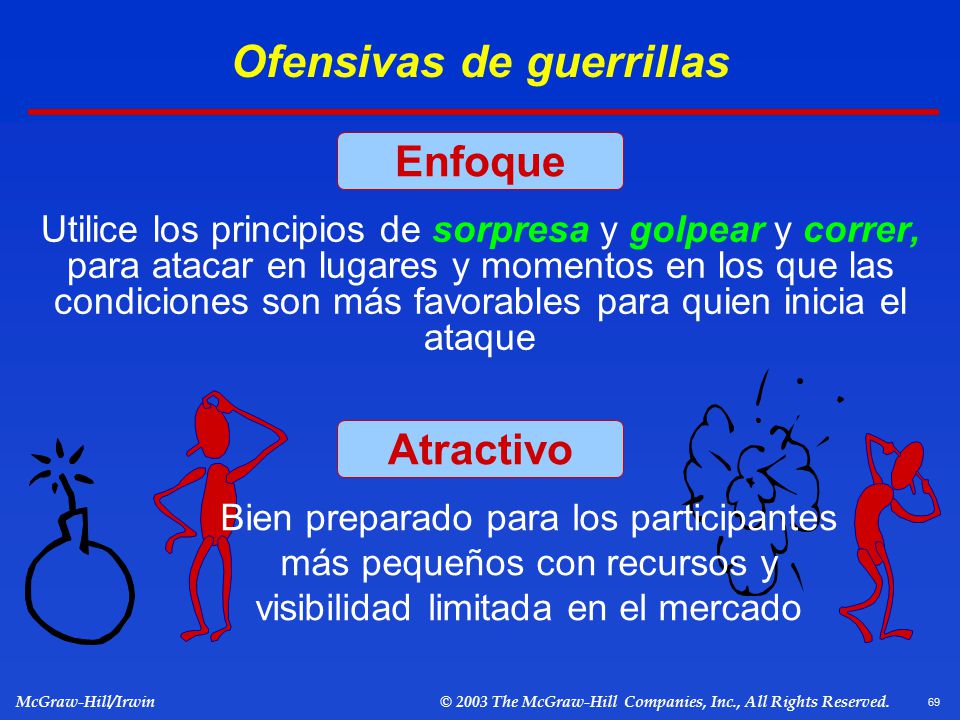 Ofensivas de guerrillas

Enfoque

Utilice los principios de sorpresa y golpear y correr, para atacar en lugares y momentos en los que las condiciones son más favorables para quien inicia el ataque

Atractivo

Bien preparado para los participantes más pequeños con recursos y visibilidad limitada en el mercado

McGraw-Hill/Irwin © 2003 The McGraw-Hill Companies, Inc., All Rights Reserved. 69